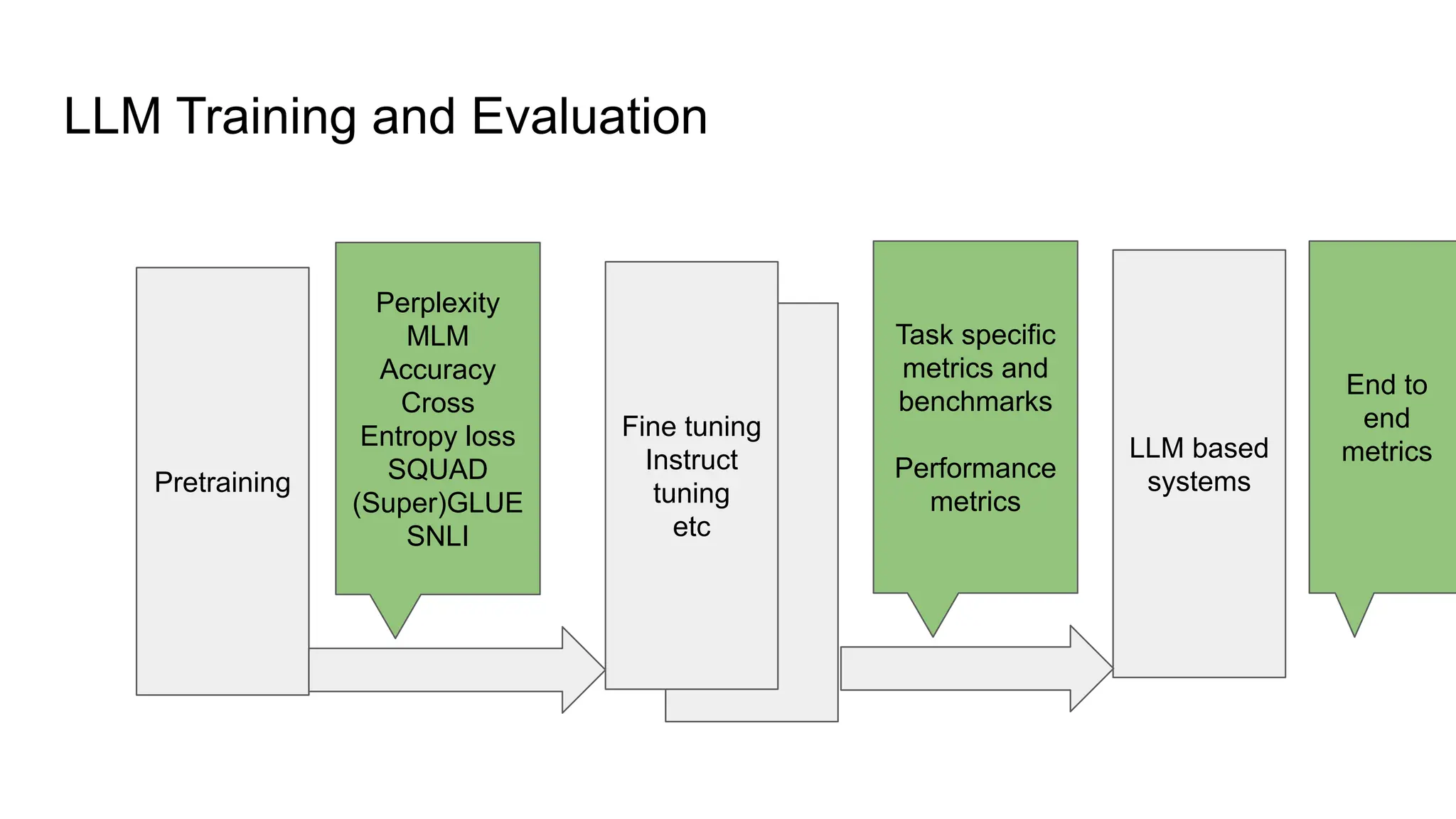 LLM Training and Evaluation

Pretraining

Perplexity
MLM
Accuracy
Cross
Entropy loss
SQUAD
(Super)GLUE
SNLI

Fine tuning
Instruct
tuning
etc

Task specific
metrics and
benchmarks

Performance
metrics

LLM based
systems

End to
end
metrics